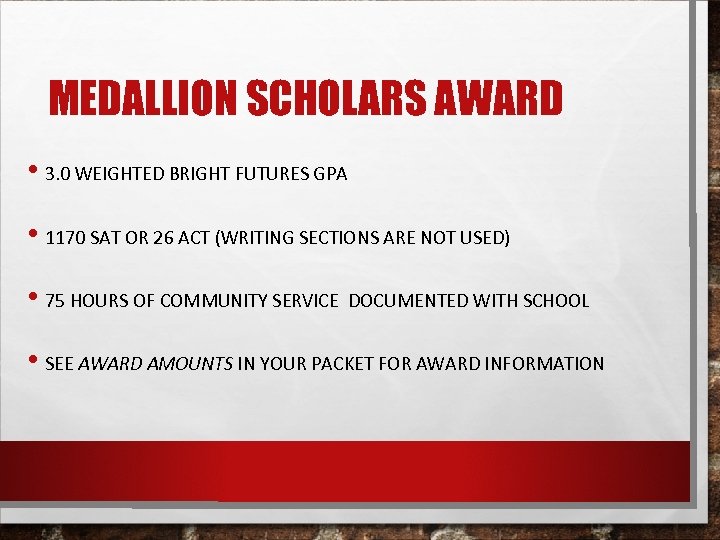 MEDALLION SCHOLARS AWARD

• 3.0 WEIGHTED BRIGHT FUTURES GPA

• 1170 SAT OR 26 ACT (WRITING SECTIONS ARE NOT USED)

• 75 HOURS OF COMMUNITY SERVICE DOCUMENTED WITH SCHOOL

• SEE AWARD AMOUNTS IN YOUR PACKET FOR AWARD INFORMATION